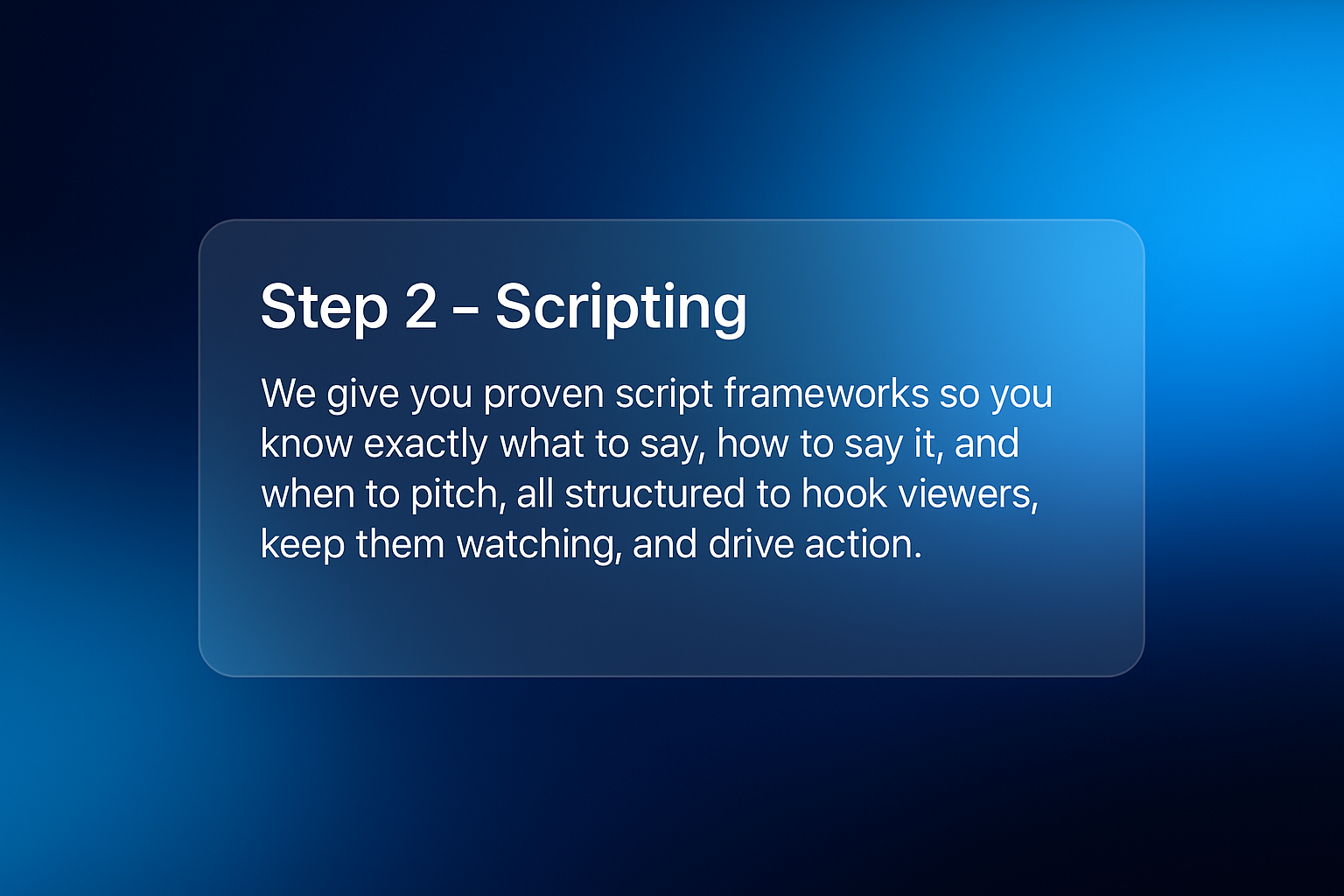 Step 2 – Scripting

We give you proven script frameworks so you know exactly what to say, how to say it, and when to pitch, all structured to hook viewers, keep them watching, and drive action.